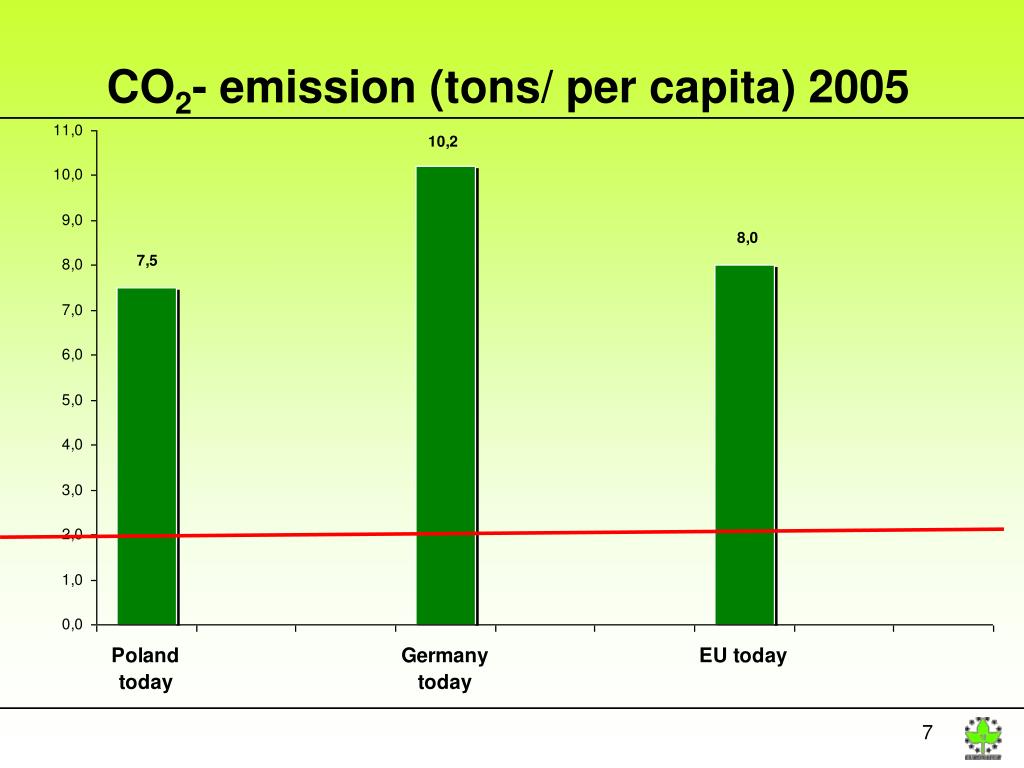 $CO_2$- emission (tons/ per capita) 2005

11,0
10,0
9,0
8,0
7,0
6,0
5,0
4,0
3,0
2,0
1,0
0,0

7,5
10,2
8,0

Poland today
Germany today
EU today

7